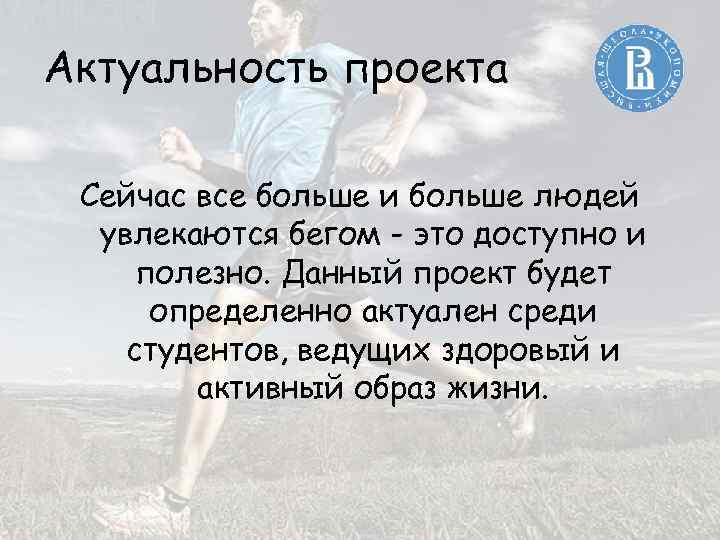 Актуальность проекта

ВЫСШАЯ ШКОЛА ЭКОНОМИКИ

Сейчас все больше и больше людей увлекаются бегом - это доступно и полезно. Данный проект будет определенно актуален среди студентов, ведущих здоровый и активный образ жизни.